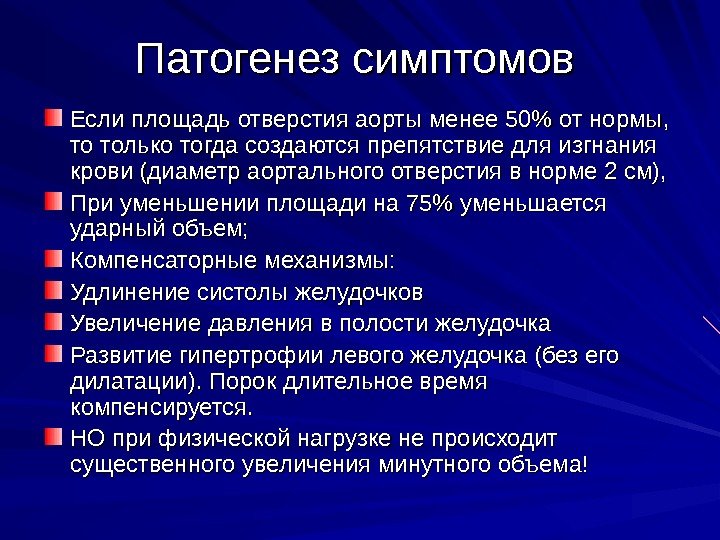 Патогенез симптомов

Если площадь отверстия аорты менее 50% от нормы, то только тогда создаются препятствие для изгнания крови (диаметр аортального отверстия в норме 2 см),

При уменьшении площади на 75% уменьшается ударный объем;

Компенсаторные механизмы:

Удлинение систолы желудочков

Увеличение давления в полости желудочка

Развитие гипертрофии левого желудочка (без его дилатации). Порок длительное время компенсируется.

НО при физической нагрузке не происходит существенного увеличения минутного объема!